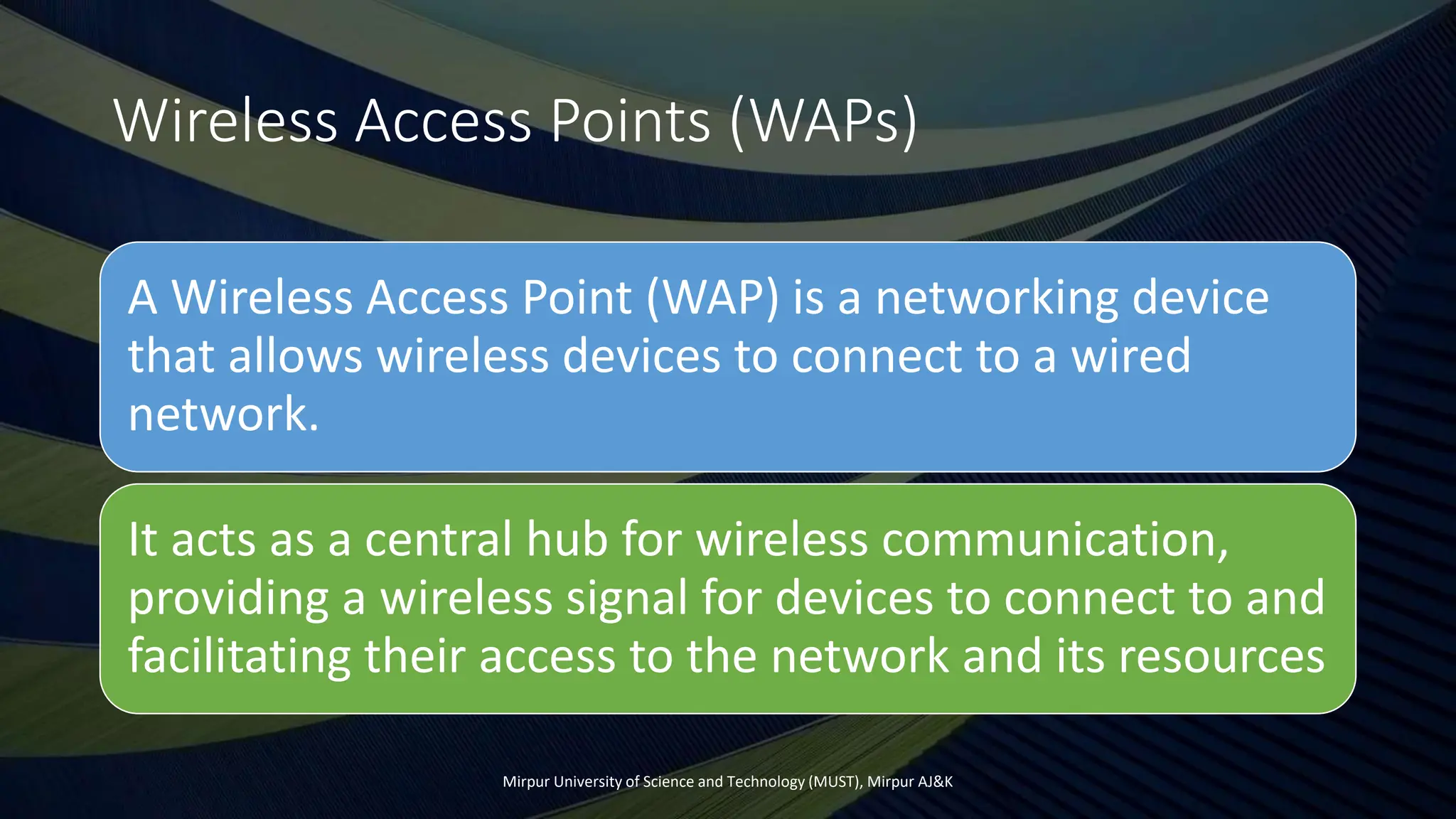 Wireless Access Points (WAPs)

A Wireless Access Point (WAP) is a networking device that allows wireless devices to connect to a wired network.

It acts as a central hub for wireless communication, providing a wireless signal for devices to connect to and facilitating their access to the network and its resources

Mirpur University of Science and Technology (MUST), Mirpur AJ&K